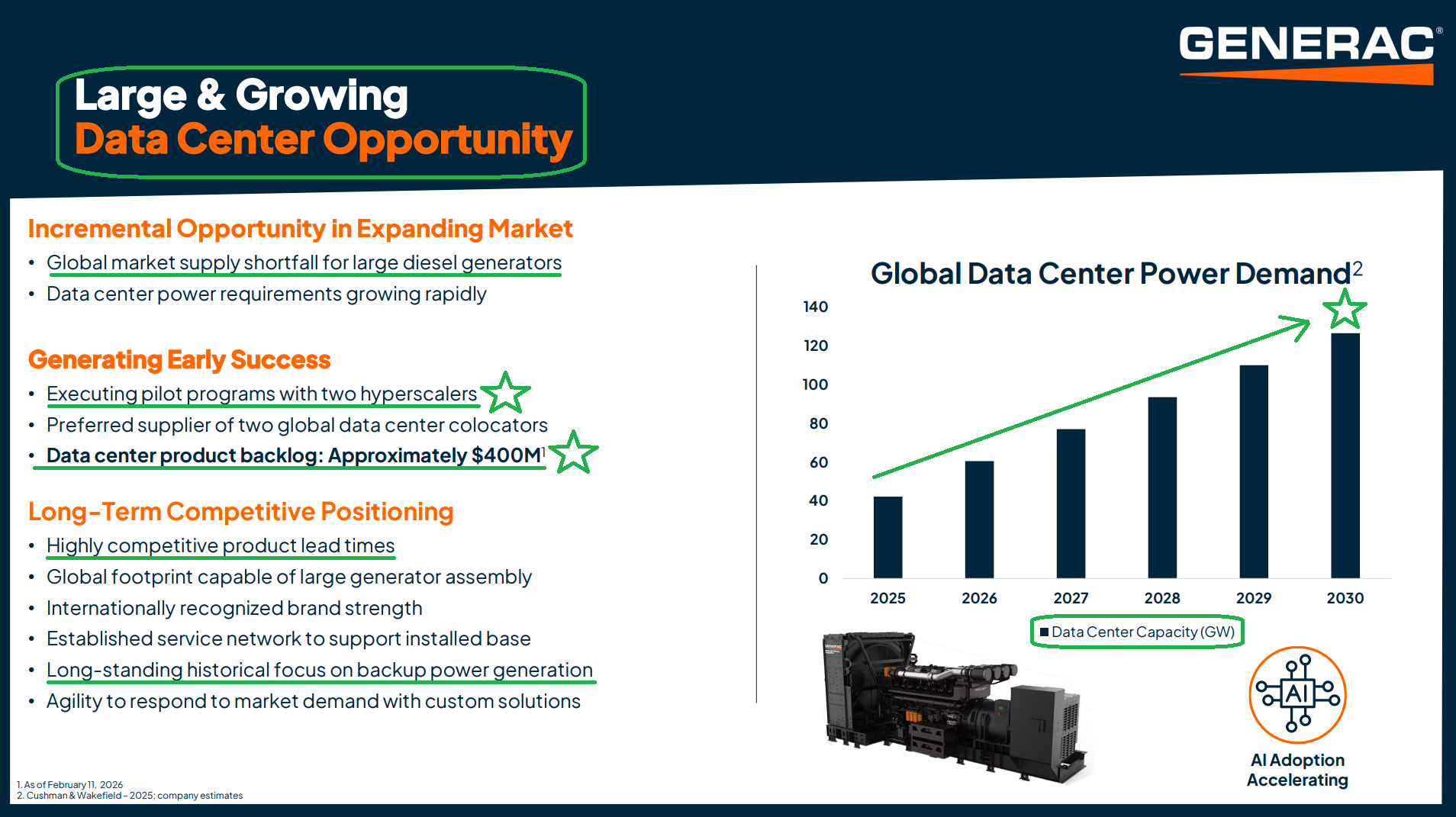 GENERAC®

Large & Growing
Data Center Opportunity

Incremental Opportunity in Expanding Market
• Global market supply shortfall for large diesel generators
• Data center power requirements growing rapidly

Generating Early Success
• Executing pilot programs with two hyperscalers
• Preferred supplier of two global data center colocators
• Data center product backlog: Approximately \$400M$^1$

Long-Term Competitive Positioning
• Highly competitive product lead times
• Global footprint capable of large generator assembly
• Internationally recognized brand strength
• Established service network to support installed base
• Long-standing historical focus on backup power generation
• Agility to respond to market demand with custom solutions

Global Data Center Power Demand$^2$

140
120
100
80
60
40
20
0
2025 2026 2027 2028 2029 2030

Data Center Capacity (GW)

GENERAC

AI

AI Adoption Accelerating

1. As of February 11, 2026
2. Cushman & Wakefield - 2025; company estimates